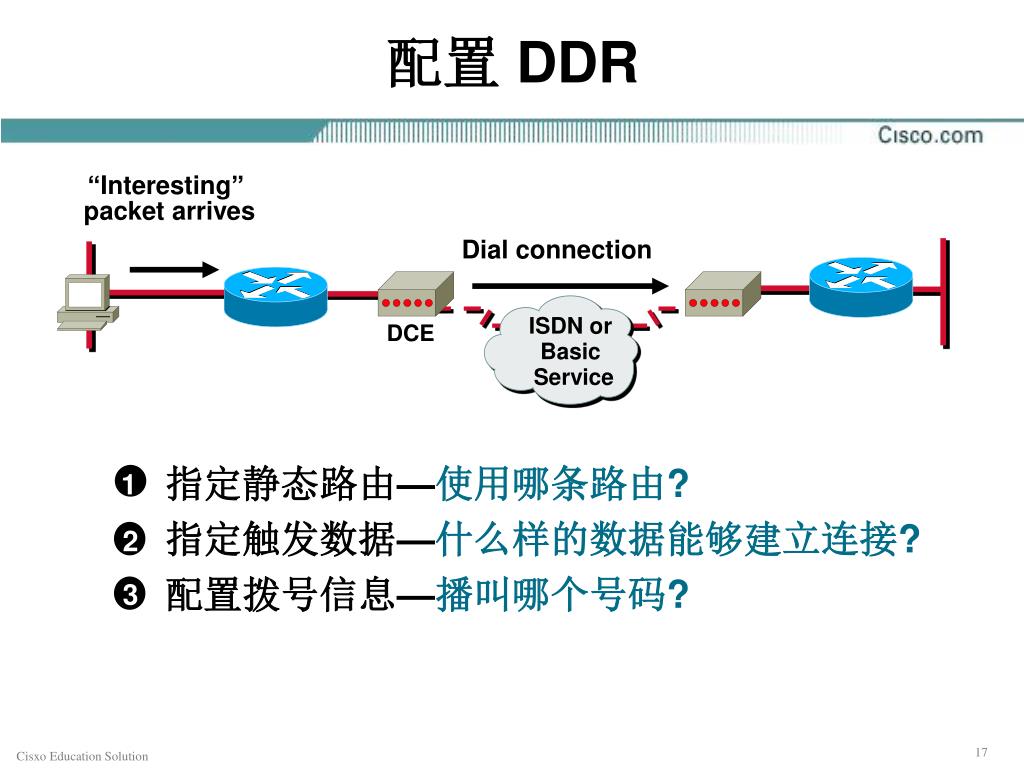 配置 DDR

Cisco.com

“Interesting” packet arrives

Dial connection

DCE

ISDN or Basic Service

❶ 指定静态路由—使用哪条路由?

❷ 指定触发数据—什么样的数据能够建立连接?

❸ 配置拨号信息—播叫哪个号码?

Cisxo Education Solution

17